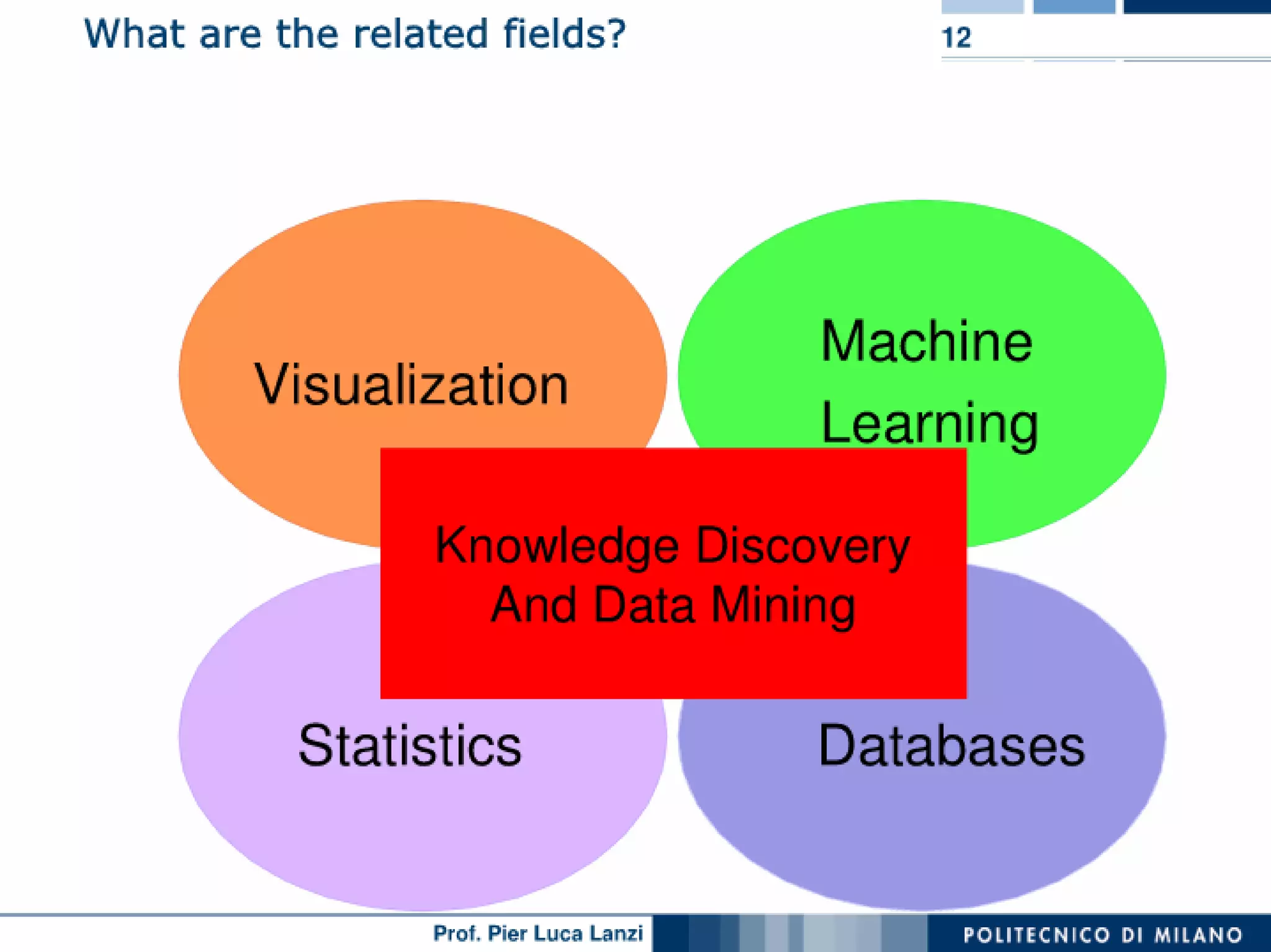 What are the related fields?

12

Visualization

Machine Learning

Knowledge Discovery And Data Mining

Statistics

Databases

Prof. Pier Luca Lanzi

POLITECNICO DI MILANO